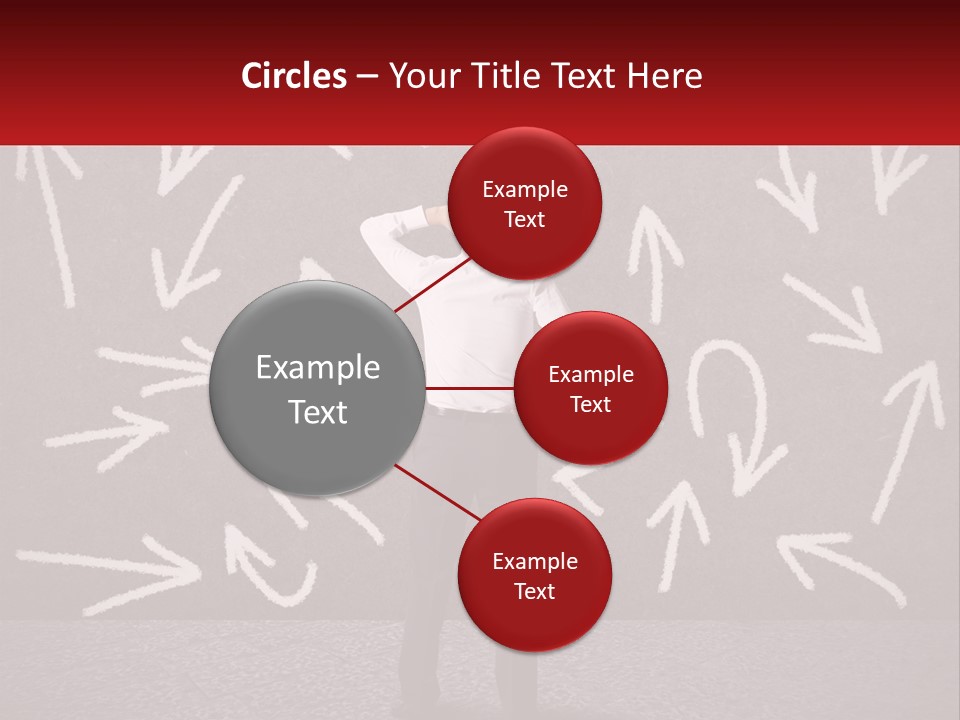 Circles – Your Title Text Here

Example Text

Example Text

Example Text

Example Text